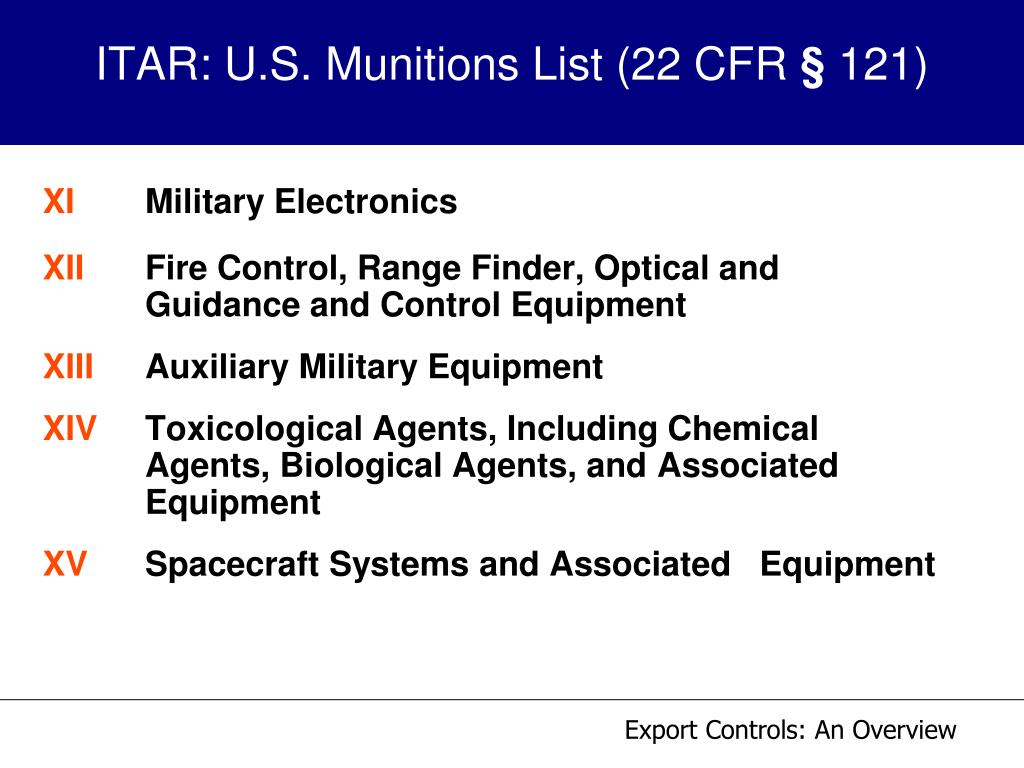 ITAR: U.S. Munitions List (22 CFR § 121)

XI Military Electronics

XII Fire Control, Range Finder, Optical and Guidance and Control Equipment

XIII Auxiliary Military Equipment

XIV Toxicological Agents, Including Chemical Agents, Biological Agents, and Associated Equipment

XV Spacecraft Systems and Associated Equipment

Export Controls: An Overview